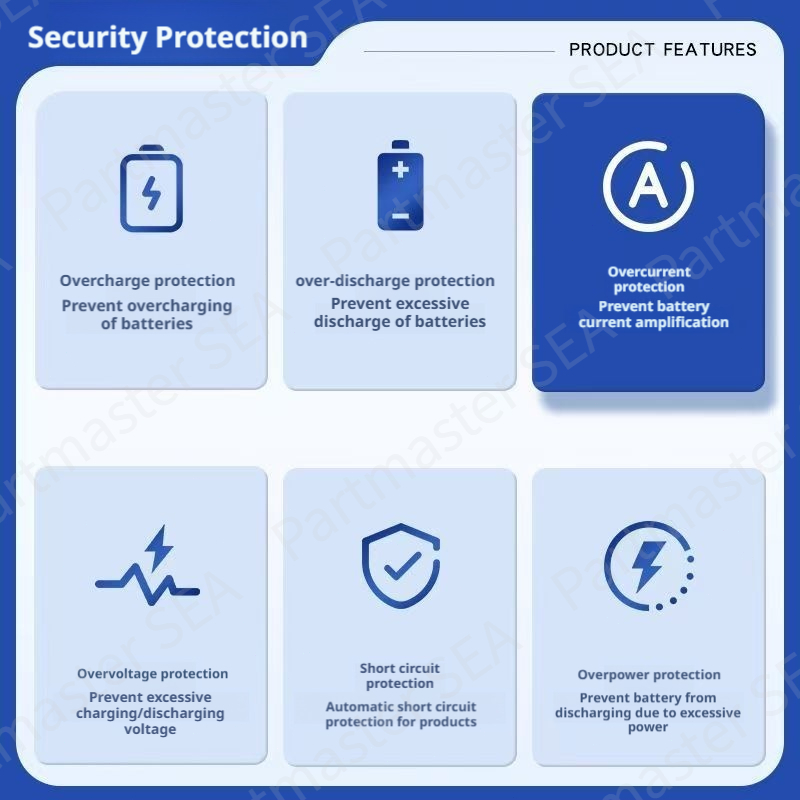 Security Protection

PRODUCT FEATURES

Overcharge protection
Prevent overcharging of batteries

over-discharge protection
Prevent excessive discharge of batteries

A

Overcurrent protection
Prevent battery current amplification

Overvoltage protection
Prevent excessive charging/discharging voltage

Short circuit protection
Automatic short circuit protection for products

Overpower protection
Prevent battery from discharging due to excessive power

Partmaster SEA